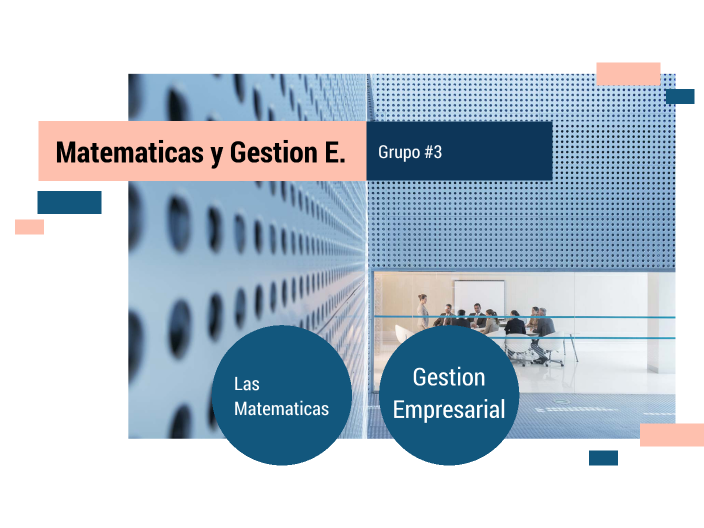 Matematicas y Gestion E.

Grupo #3

Las Matematicas

Gestion Empresarial